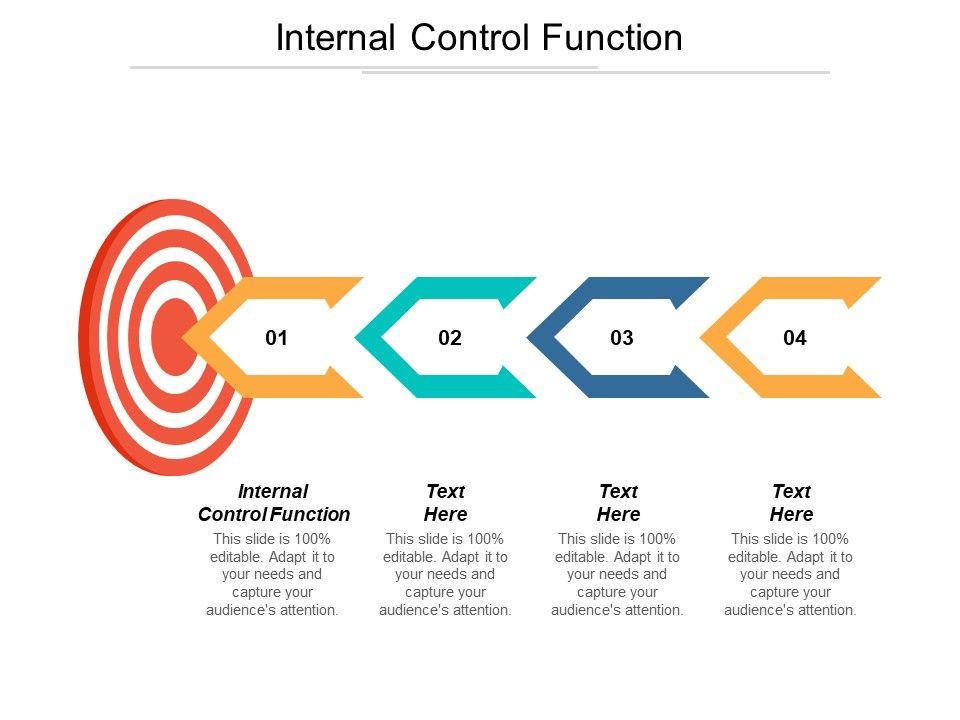 Internal Control Function

01

02

03

04

Internal Control Function

This slide is 100% editable. Adapt it to your needs and capture your audience's attention.

Text Here

This slide is 100% editable. Adapt it to your needs and capture your audience's attention.

Text Here

This slide is 100% editable. Adapt it to your needs and capture your audience's attention.

Text Here

This slide is 100% editable. Adapt it to your needs and capture your audience's attention.